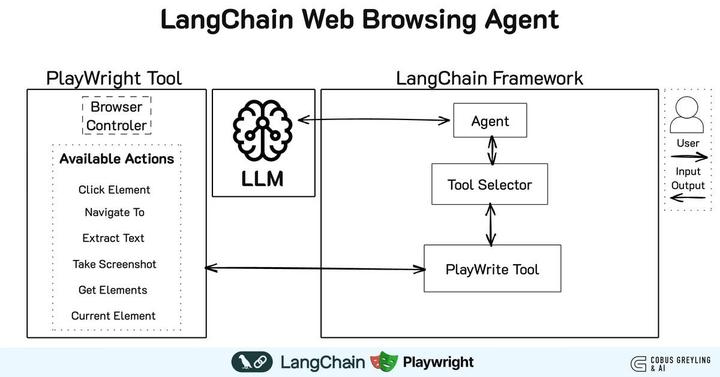 LangChain Web Browsing Agent

PlayWright Tool

Browser Controler

Available Actions

Click Element

Navigate To

Extract Text

Take Screenshot

Get Elements

Current Element

LLM

LangChain Framework

Agent

Tool Selector

PlayWrite Tool

User

Input

Output

LangChain Playwright

COBUS GREYLING & AI